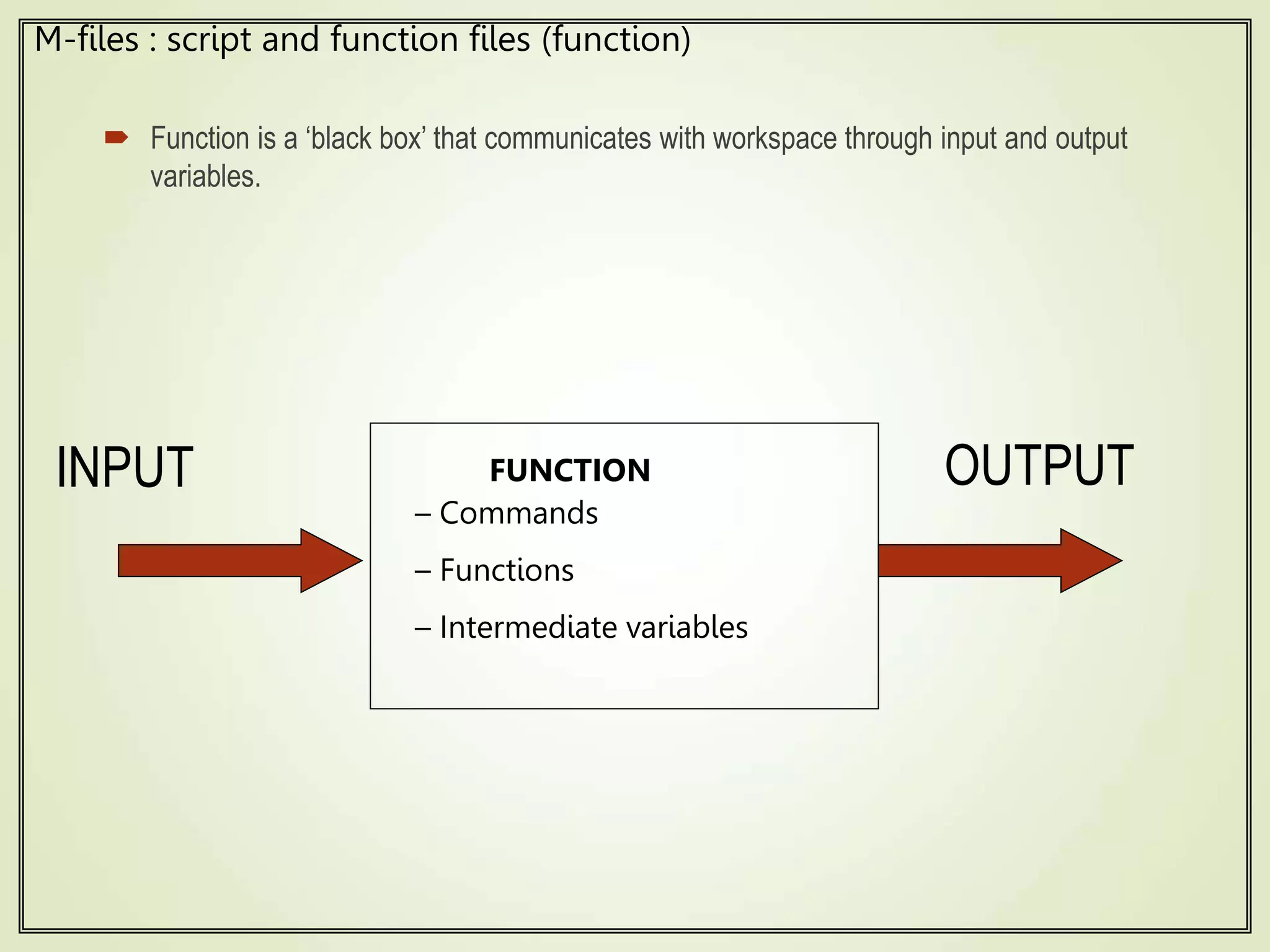 M-files : script and function files (function)

Function is a ‘black box’ that communicates with workspace through input and output variables.

INPUT

FUNCTION
– Commands
– Functions
– Intermediate variables

OUTPUT